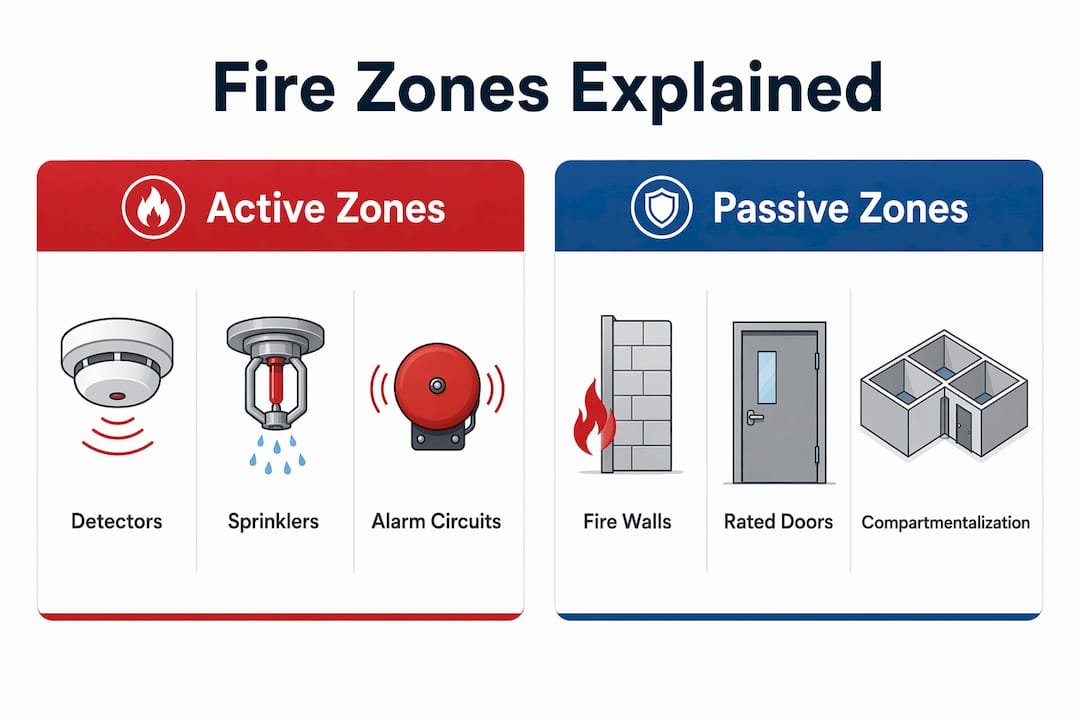 Fire Zones Explained

Active Zones

Detectors

Sprinklers

Alarm Circuits

Passive Zones

Fire Walls

Rated Doors

Compartmentalization